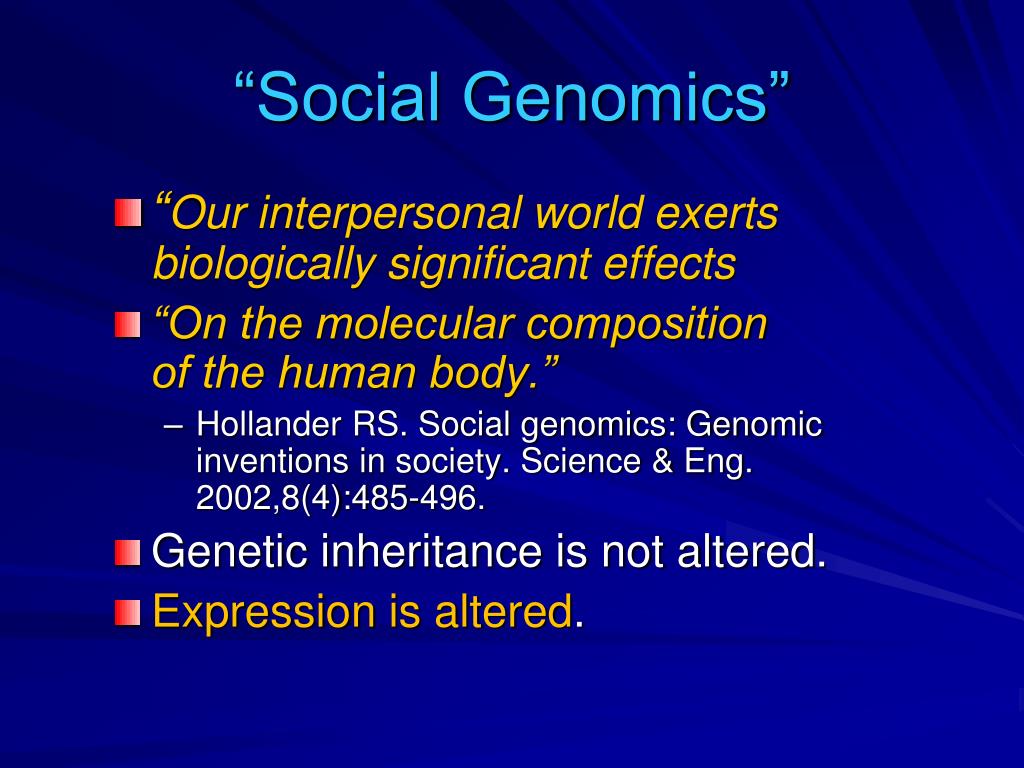 “Social Genomics”

“Our interpersonal world exerts biologically significant effects

“On the molecular composition of the human body.”

– Hollander RS. Social genomics: Genomic inventions in society. Science & Eng. 2002,8(4):485-496.

Genetic inheritance is not altered.

Expression is altered.